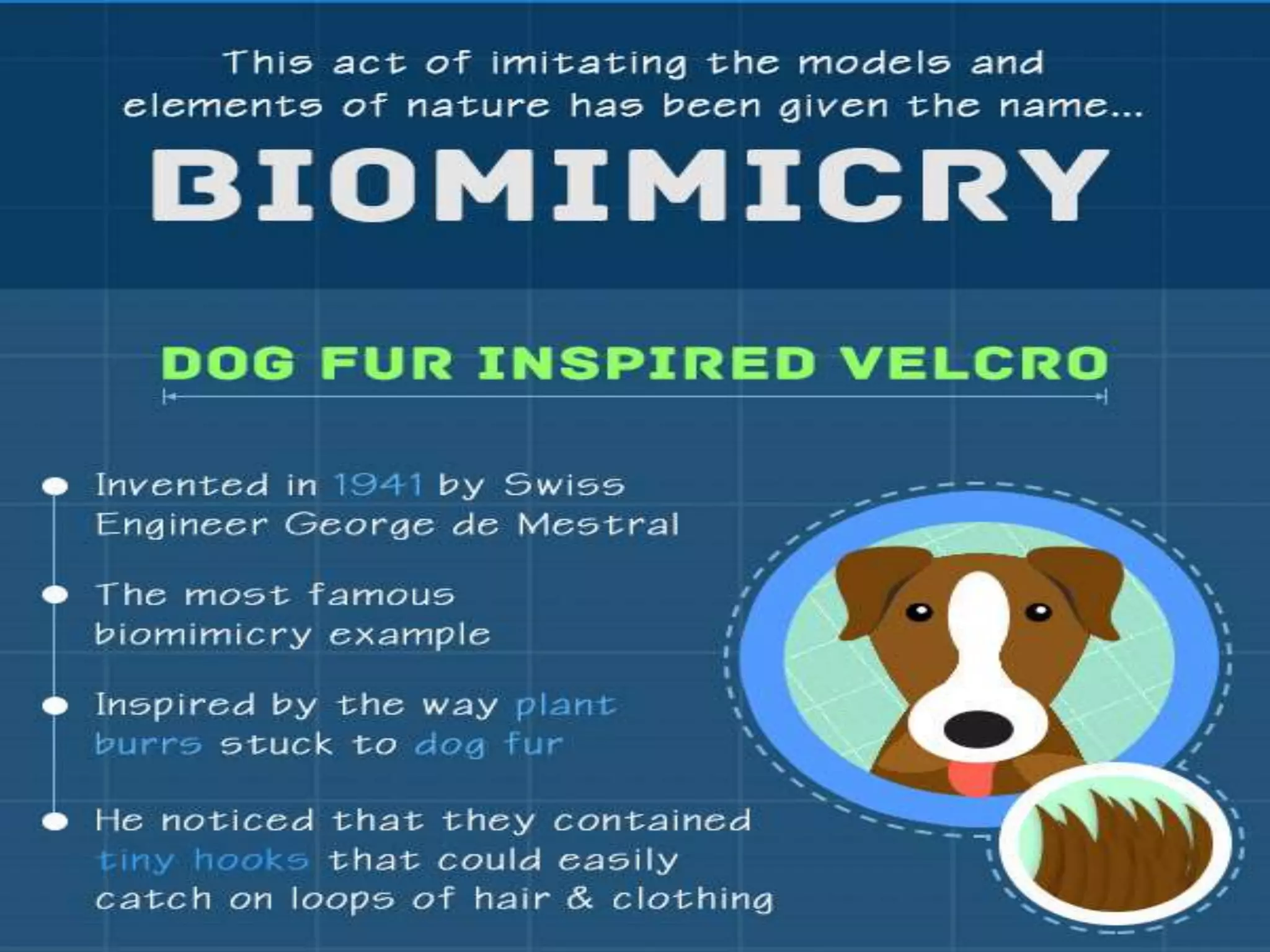 This act of imitating the models and elements of nature has been given the name...

BIOMIMICRY

DOG FUR INSPIRED VELCRO

Invented in 1941 by Swiss Engineer George de Mestral

The most famous biomimicry example

Inspired by the way plant burrs stuck to dog fur

He noticed that they contained tiny hooks that could easily catch on loops of hair & clothing